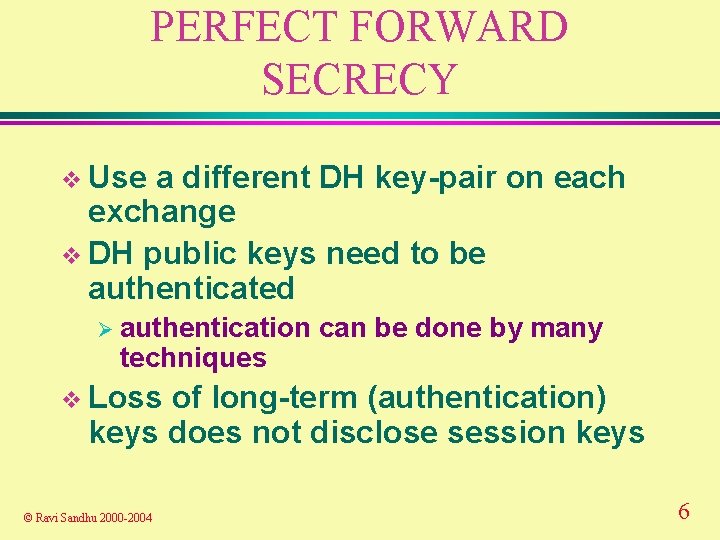 PERFECT FORWARD SECRECY

❖ Use a different DH key-pair on each exchange

❖ DH public keys need to be authenticated

➢ authentication can be done by many techniques

❖ Loss of long-term (authentication) keys does not disclose session keys

© Ravi Sandhu 2000-2004

6